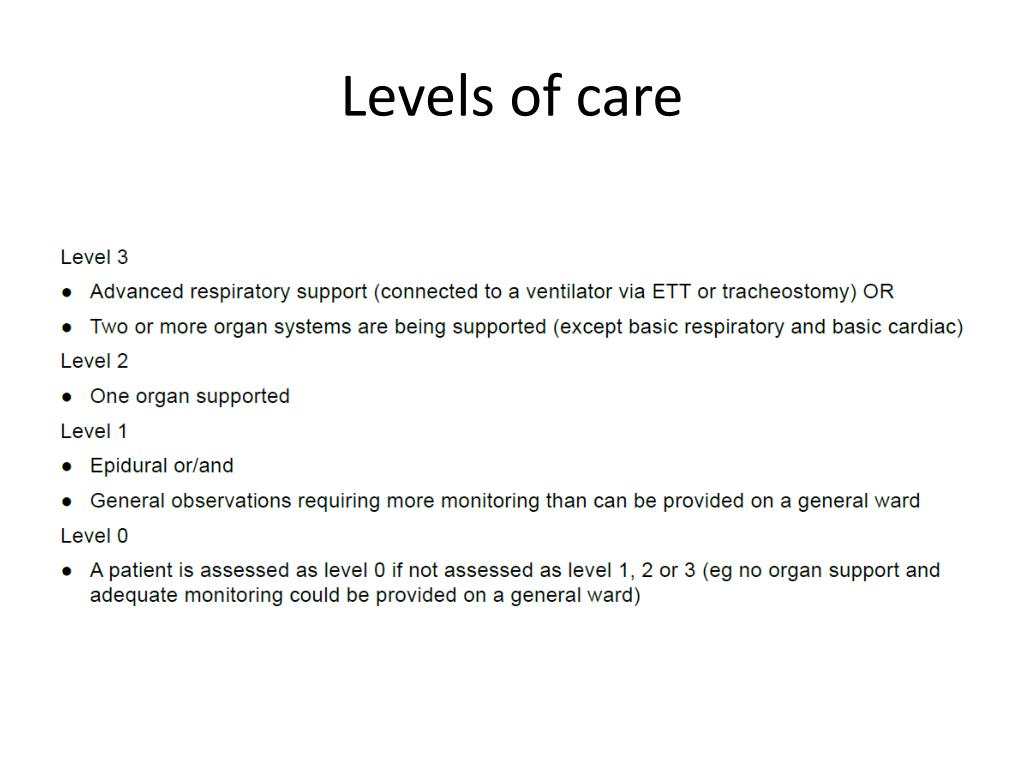 Levels of care

Level 3

● Advanced respiratory support (connected to a ventilator via ETT or tracheostomy) OR

● Two or more organ systems are being supported (except basic respiratory and basic cardiac)

Level 2

● One organ supported

Level 1

● Epidural or/and

● General observations requiring more monitoring than can be provided on a general ward

Level 0

● A patient is assessed as level 0 if not assessed as level 1, 2 or 3 (eg no organ support and adequate monitoring could be provided on a general ward)